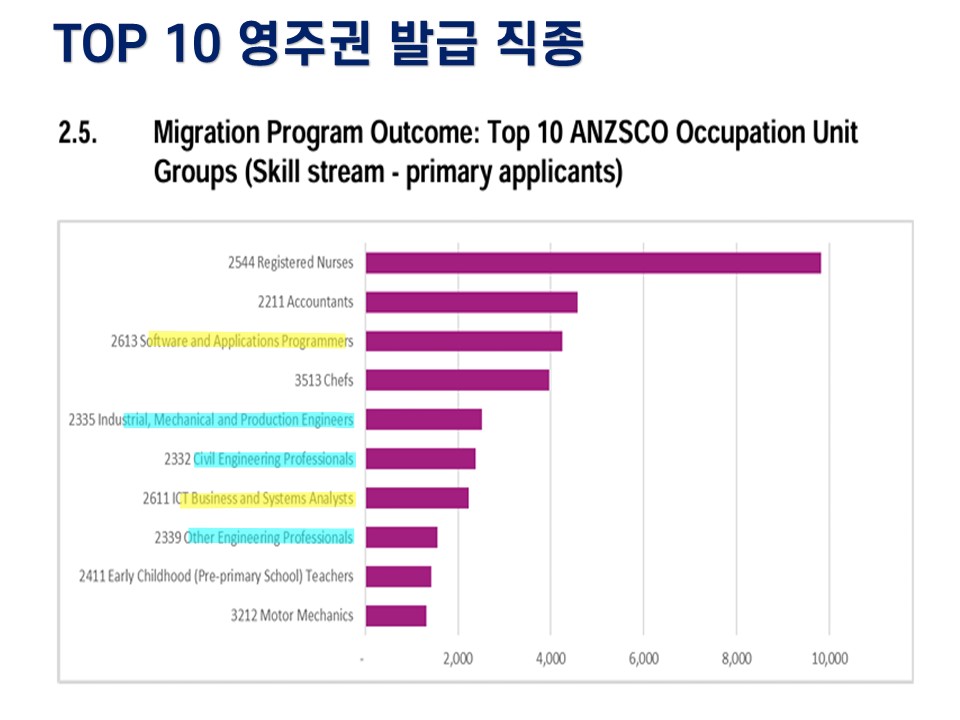 TOP 10 영주권 발급 직종

2.5. Migration Program Outcome: Top 10 ANZSCO Occupation Unit Groups (Skill stream - primary applicants)

2544 Registered Nurses
2211 Accountants
2613 Software and Applications Programmers
3513 Chefs
2335 Industrial, Mechanical and Production Engineers
2332 Civil Engineering Professionals
2611 ICT Business and Systems Analysts
2339 Other Engineering Professionals
2411 Early Childhood (Pre-primary School) Teachers
3212 Motor Mechanics

- 2,000 4,000 6,000 8,000 10,000